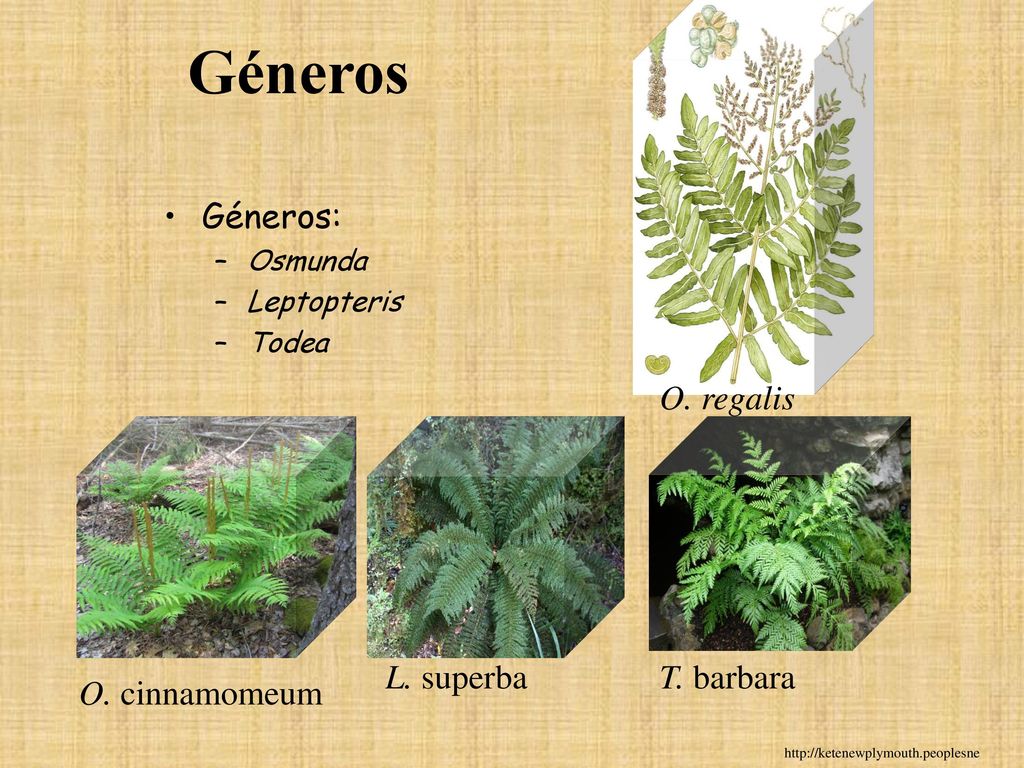 Géneros

• Géneros:
– Osmunda
– Leptopteris
– Todea

O. regalis

O. cinnamomeum

L. superba

T. barbara

http://ketenewplymouth.peoplesne